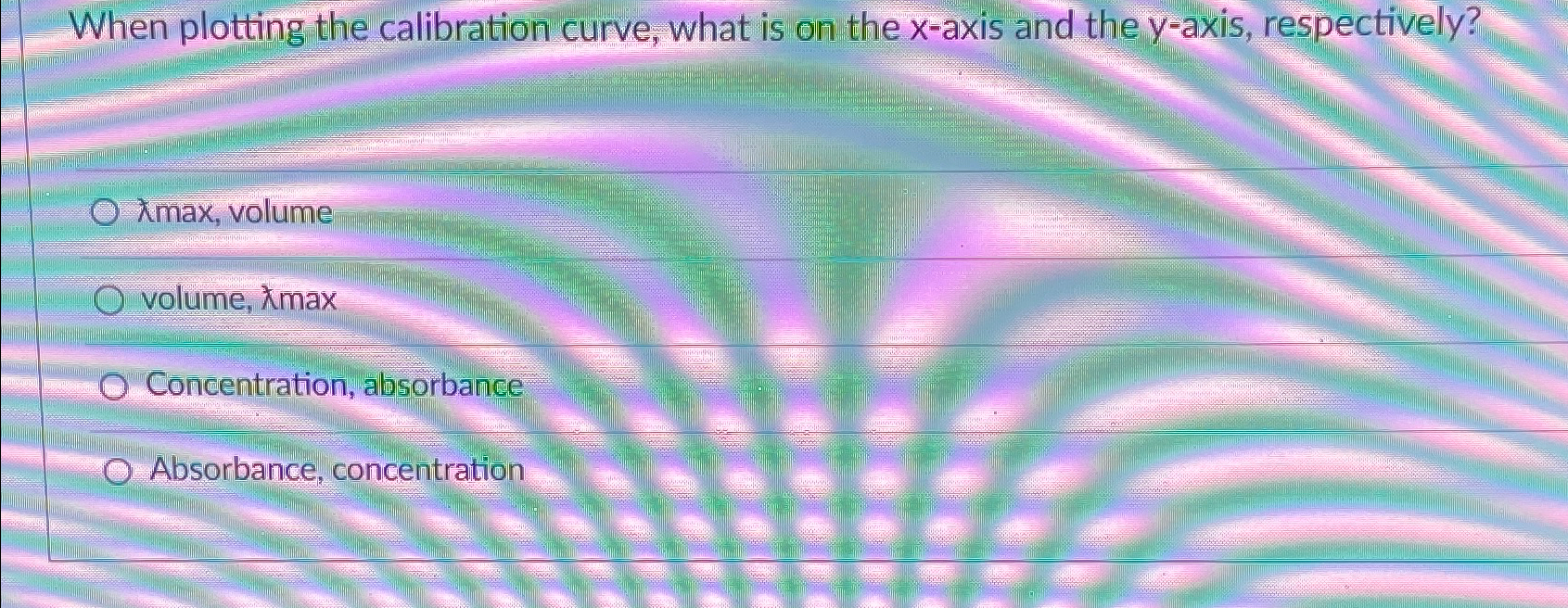 When plotting the calibration curve, what is on the x-axis and the y-axis, respectively?

○ λmax, volume

○ volume, λmax

○ Concentration, absorbance

○ Absorbance, concentration